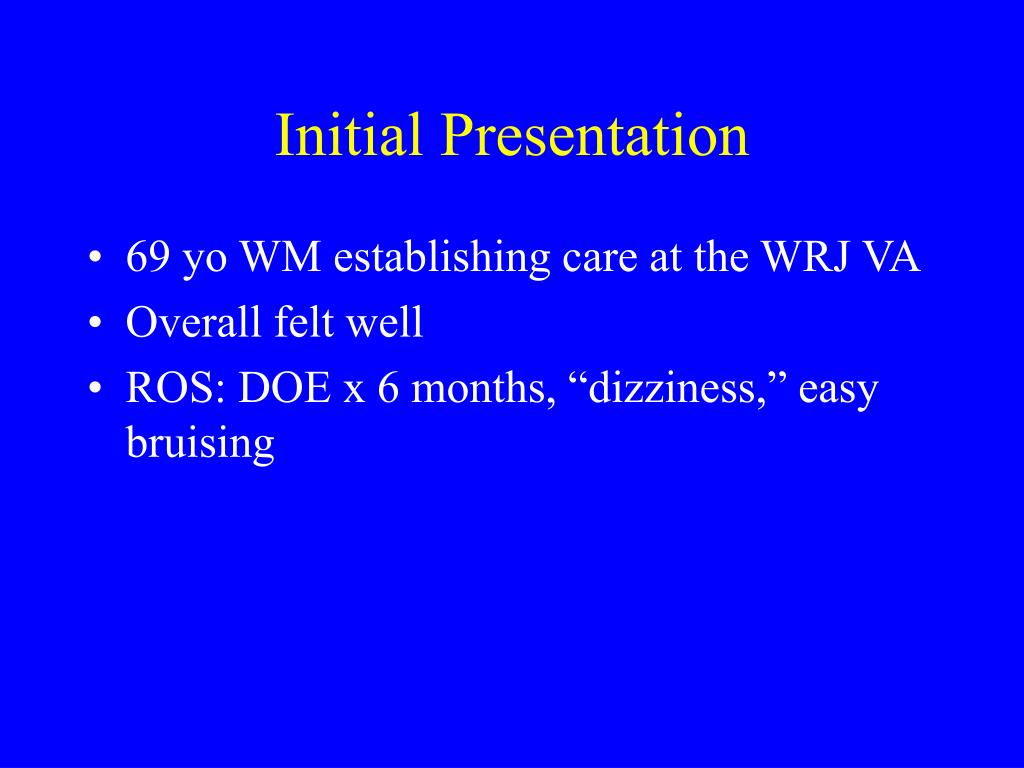 Initial Presentation

• 69 yo WM establishing care at the WRJ VA
• Overall felt well
• ROS: DOE x 6 months, “dizziness,” easy bruising